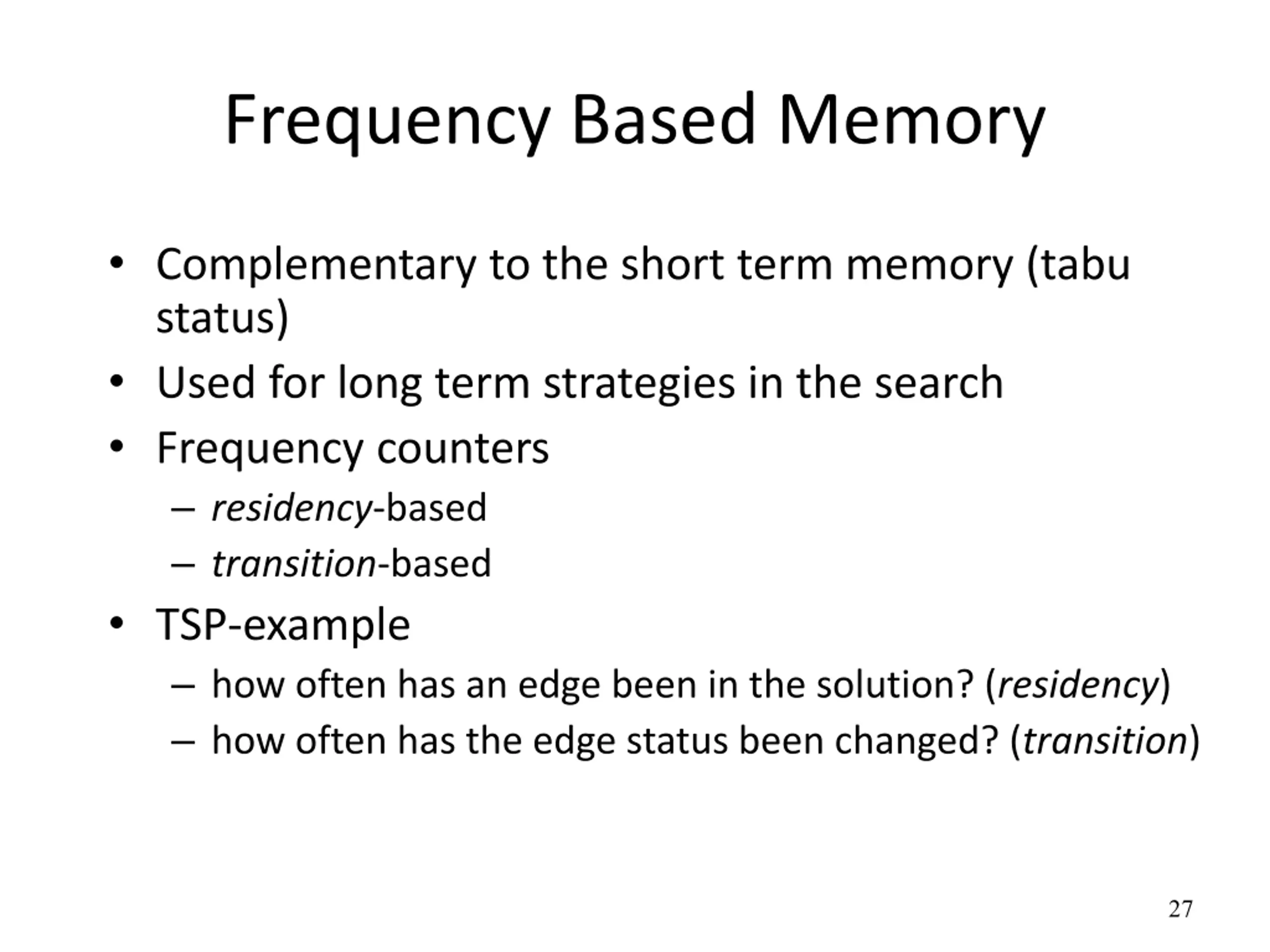 Frequency Based Memory

• Complementary to the short term memory (tabu status)
• Used for long term strategies in the search
• Frequency counters
– residency-based
– transition-based
• TSP-example
– how often has an edge been in the solution? (residency)
– how often has the edge status been changed? (transition)

27